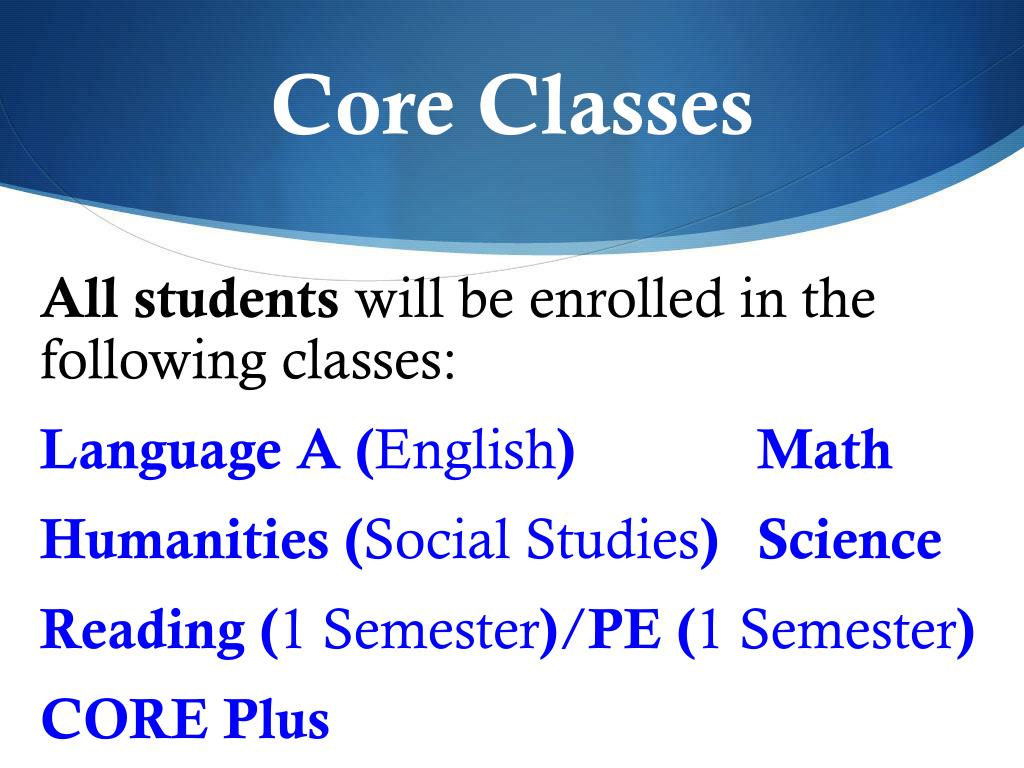 Core Classes

All students will be enrolled in the following classes:

Language A (English) Math

Humanities (Social Studies) Science

Reading (1 Semester)/PE (1 Semester)

CORE Plus